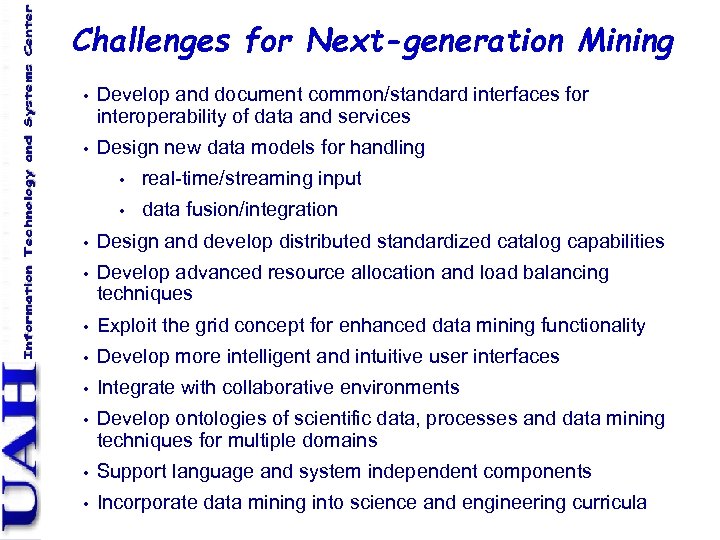 UAH Information Technology and Systems Center

Challenges for Next-generation Mining

• Develop and document common/standard interfaces for interoperability of data and services

• Design new data models for handling

• real-time/streaming input

• data fusion/integration

• Design and develop distributed standardized catalog capabilities

• Develop advanced resource allocation and load balancing techniques

• Exploit the grid concept for enhanced data mining functionality

• Develop more intelligent and intuitive user interfaces

• Integrate with collaborative environments

• Develop ontologies of scientific data, processes and data mining techniques for multiple domains

• Support language and system independent components

• Incorporate data mining into science and engineering curricula